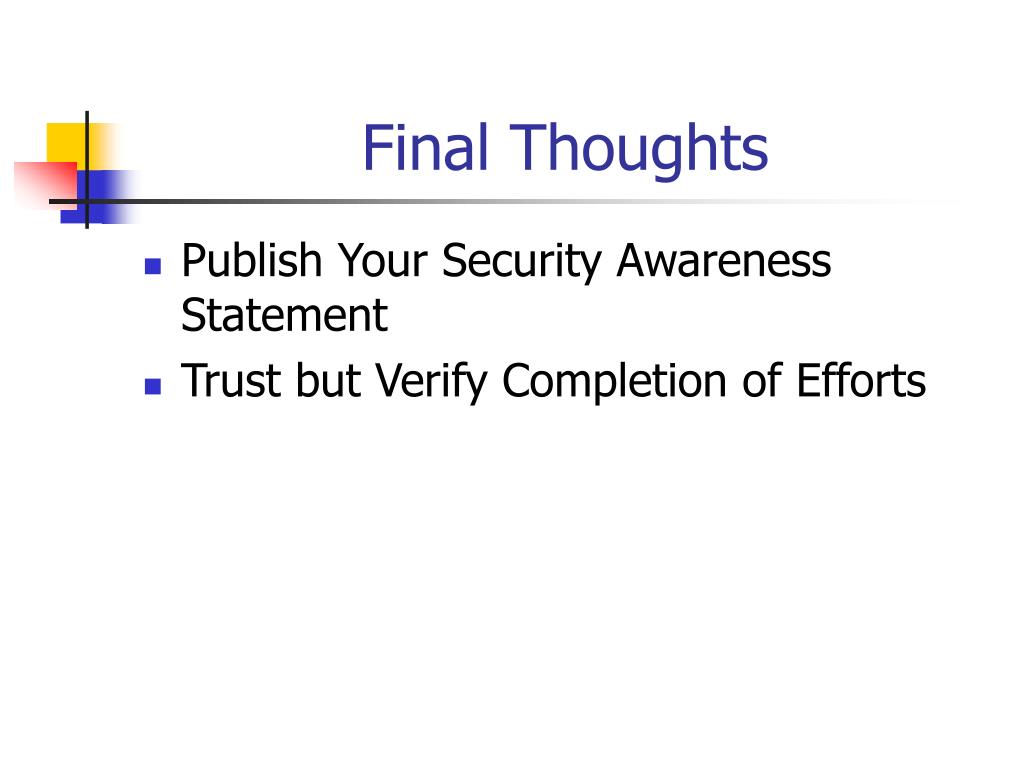 Final Thoughts

- Publish Your Security Awareness Statement
- Trust but Verify Completion of Efforts